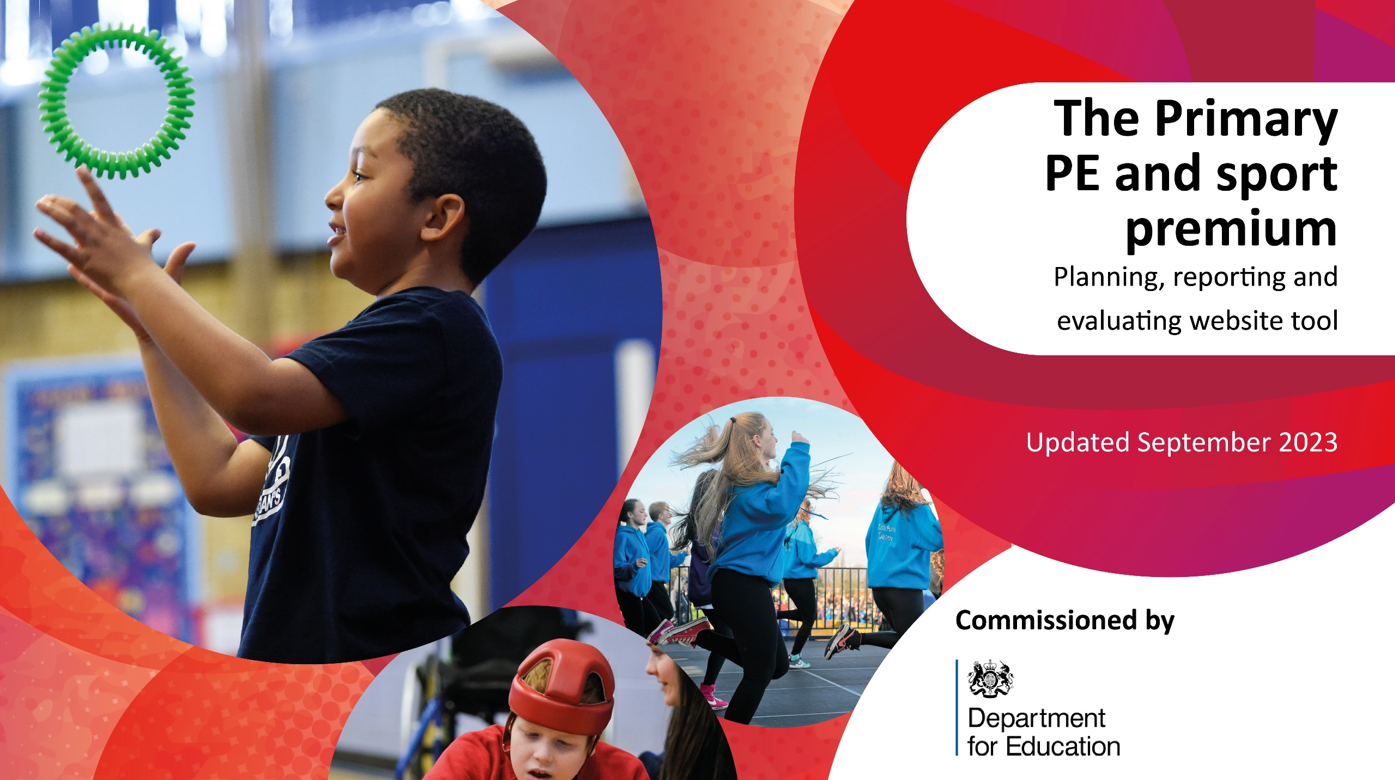 The Primary PE and sport premium

Planning, reporting and evaluating website tool

Updated September 2023

Commissioned by

Department for Education